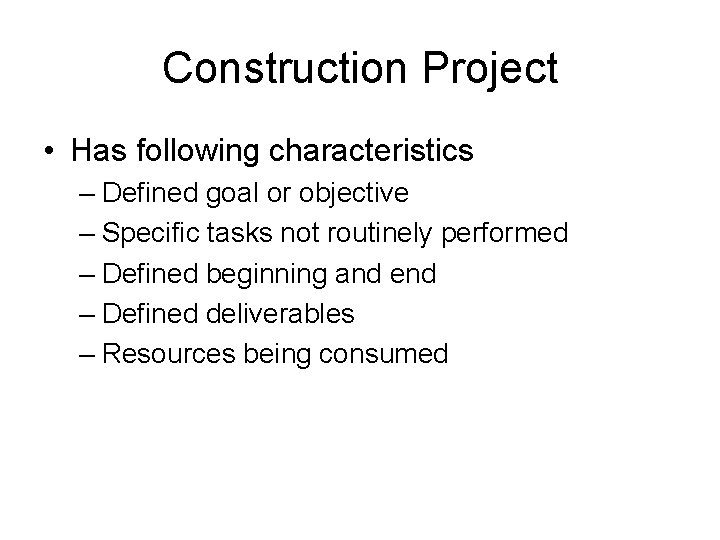 Construction Project

• Has following characteristics
– Defined goal or objective
– Specific tasks not routinely performed
– Defined beginning and end
– Defined deliverables
– Resources being consumed